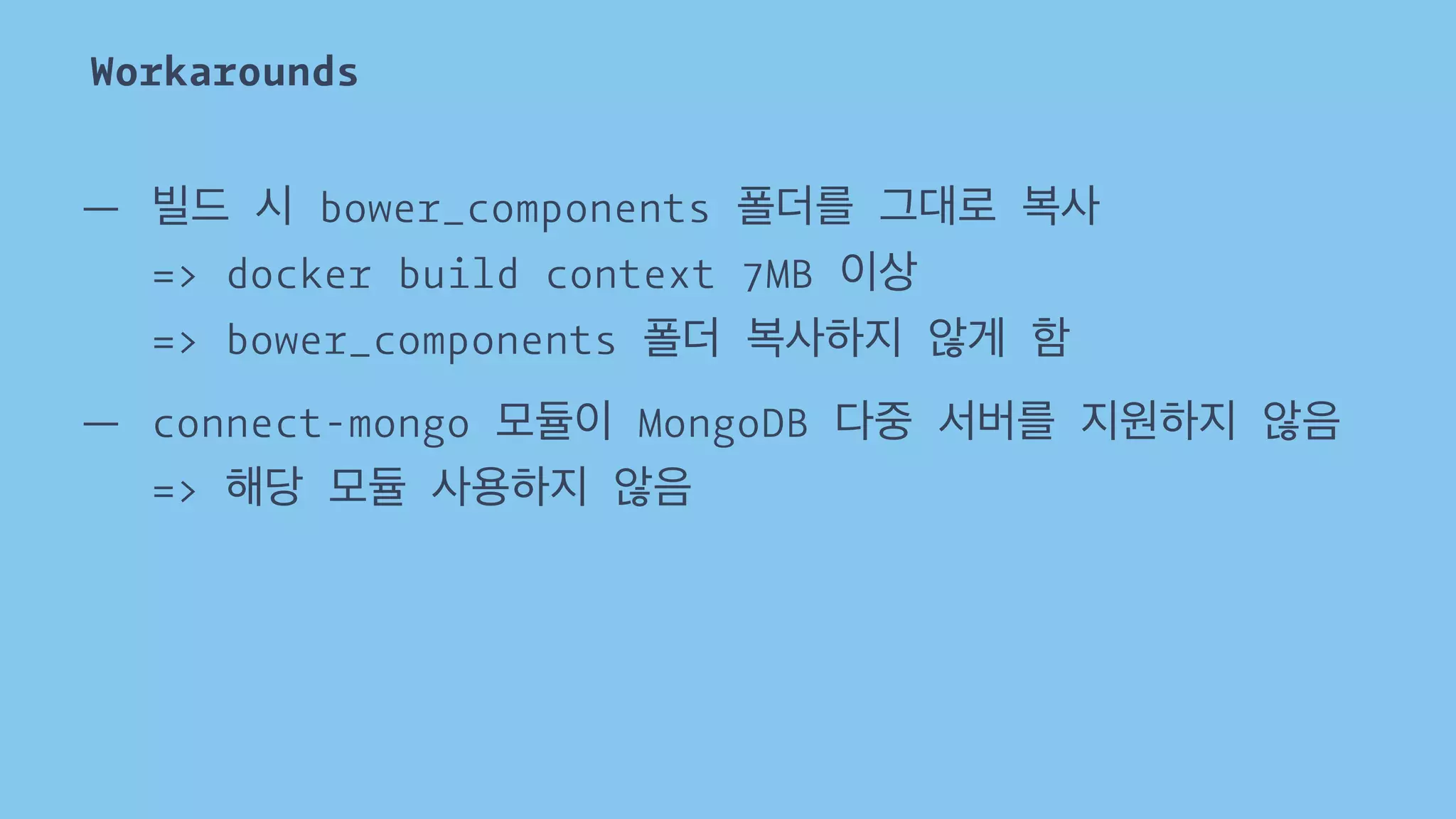 Workarounds

— 빌드 시 bower_components 폴더를 그대로 복사
=> docker build context 7MB 이상
=> bower_components 폴더 복사하지 않게 함

— connect-mongo 모듈이 MongoDB 다중 서버를 지원하지 않음
=> 해당 모듈 사용하지 않음